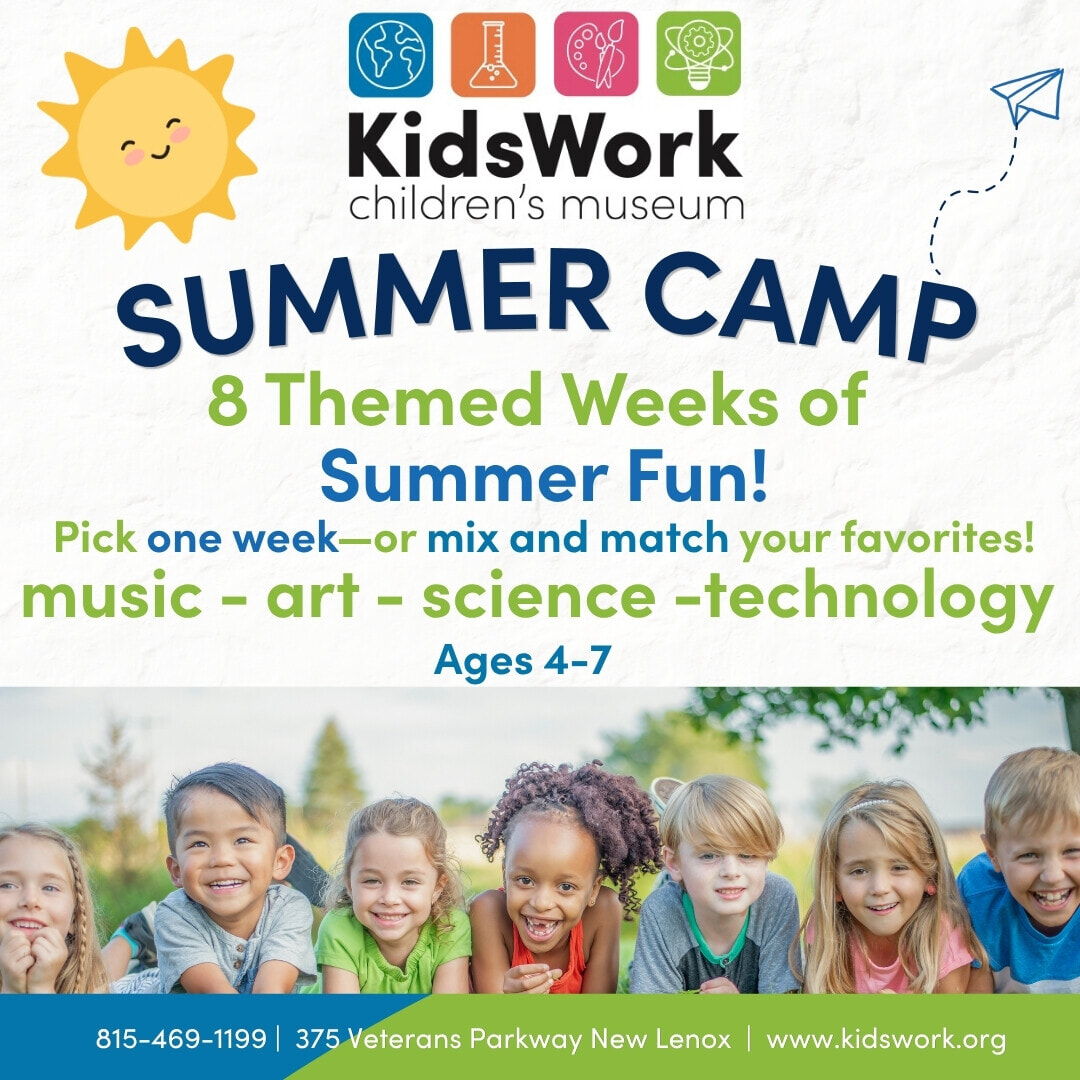 KidsWork
children's museum

SUMMER CAMP

8 Themed Weeks of Summer Fun!

Pick one week—or mix and match your favorites!

music - art - science -technology

Ages 4-7

815-469-1199 | 375 Veterans Parkway New Lenox | www.kidswork.org